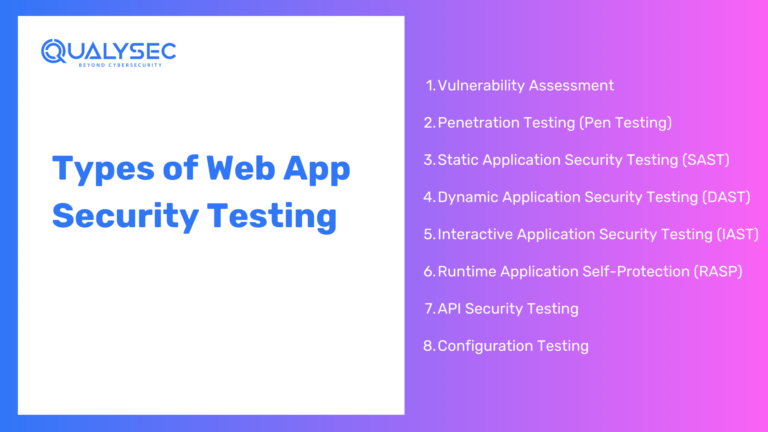 QUALYSEC
BEYOND CYBERSECURITY

Types of Web App Security Testing

1. Vulnerability Assessment
2. Penetration Testing (Pen Testing)
3. Static Application Security Testing (SAST)
4. Dynamic Application Security Testing (DAST)
5. Interactive Application Security Testing (IAST)
6. Runtime Application Self-Protection (RASP)
7. API Security Testing
8. Configuration Testing